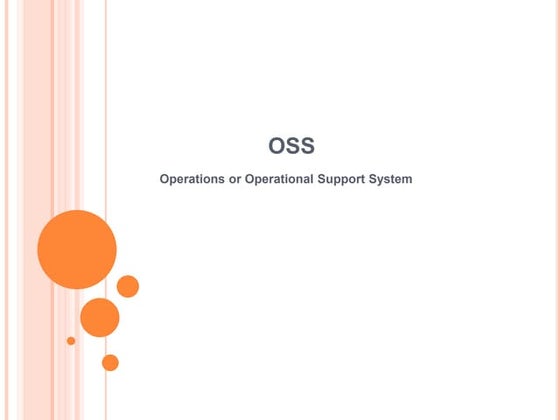 OSS

Operations or Operational Support System